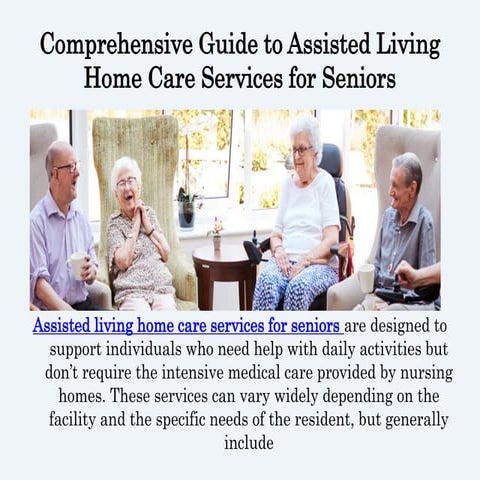 Comprehensive Guide to Assisted Living Home Care Services for Seniors

Assisted living home care services for seniors are designed to support individuals who need help with daily activities but don't require the intensive medical care provided by nursing homes. These services can vary widely depending on the facility and the specific needs of the resident, but generally include